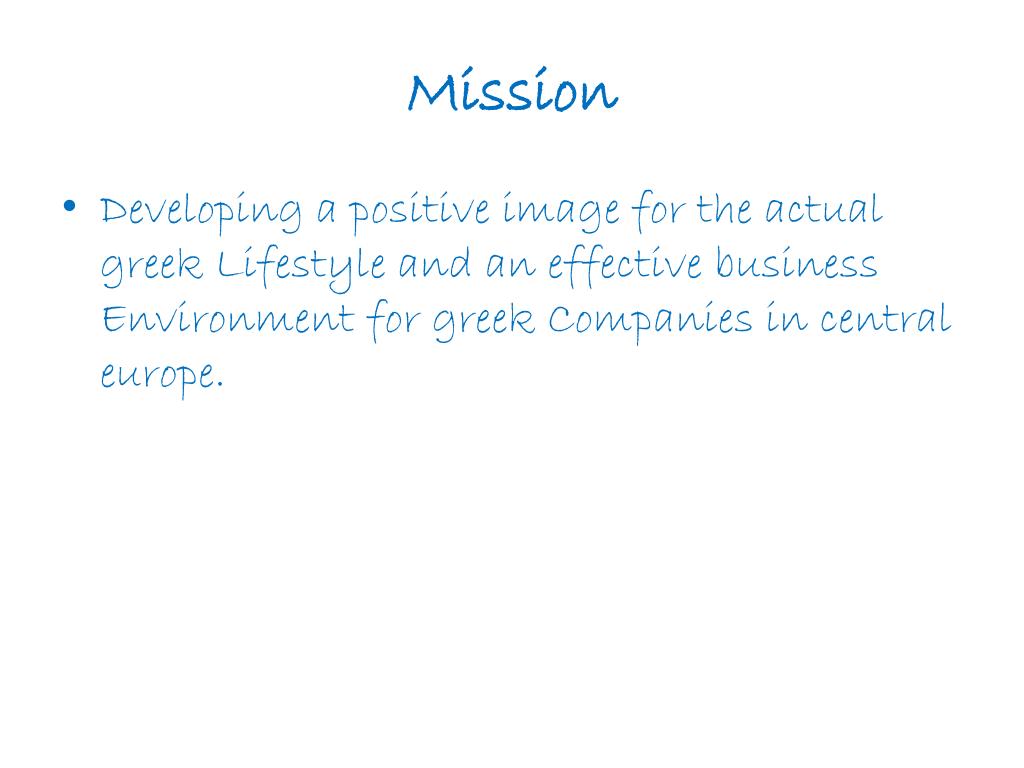 Mission

• Developing a positive image for the actual greek Lifestyle and an effective business Environment for greek Companies in central europe.